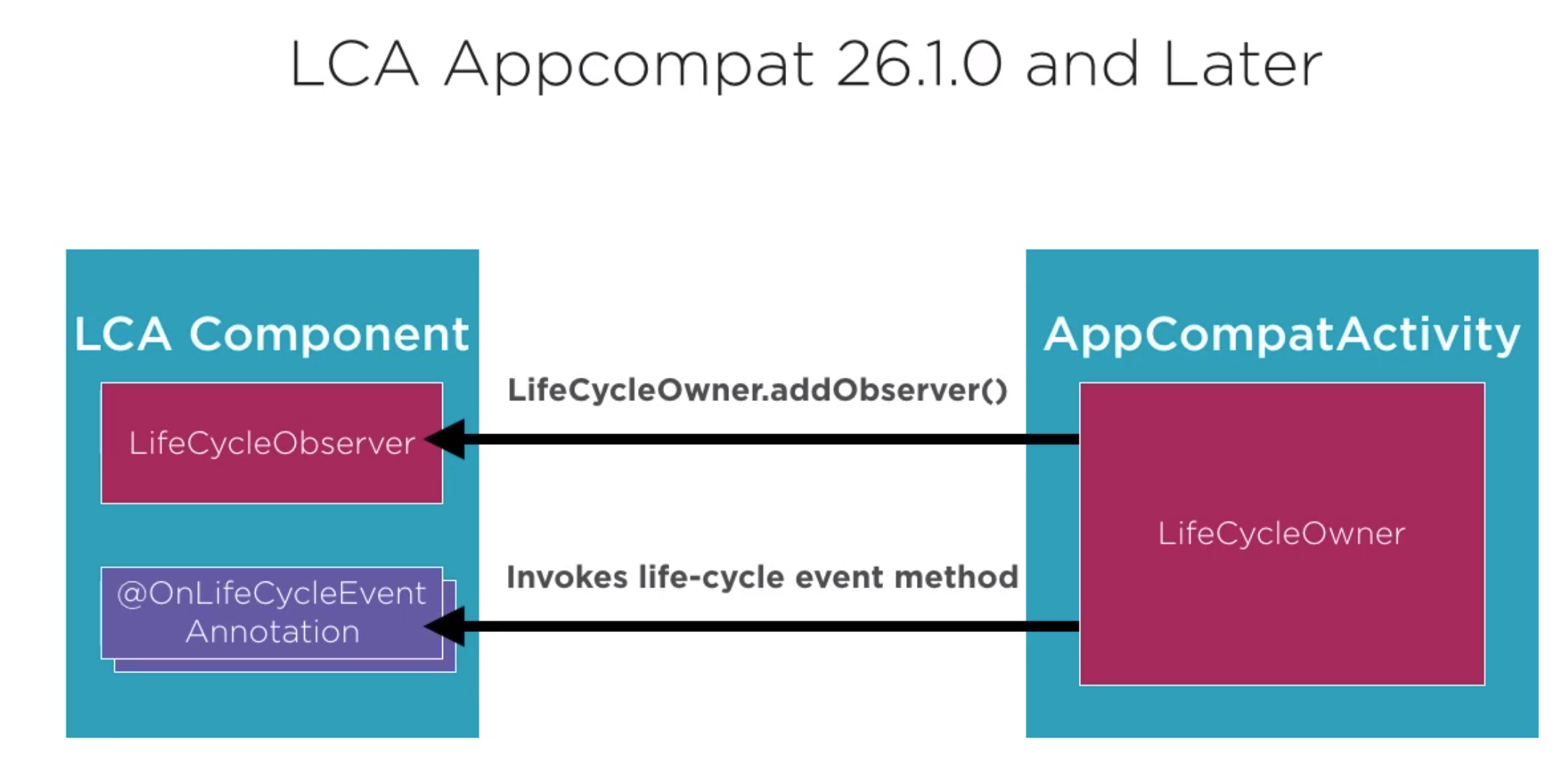 LCA Appcompat 26.1.0 and Later

LCA Component

LifeCycleObserver

@OnLifeCycleEvent Annotation

LifeCycleOwner.addObserver()

Invokes life-cycle event method

AppCompatActivity

LifeCycleOwner